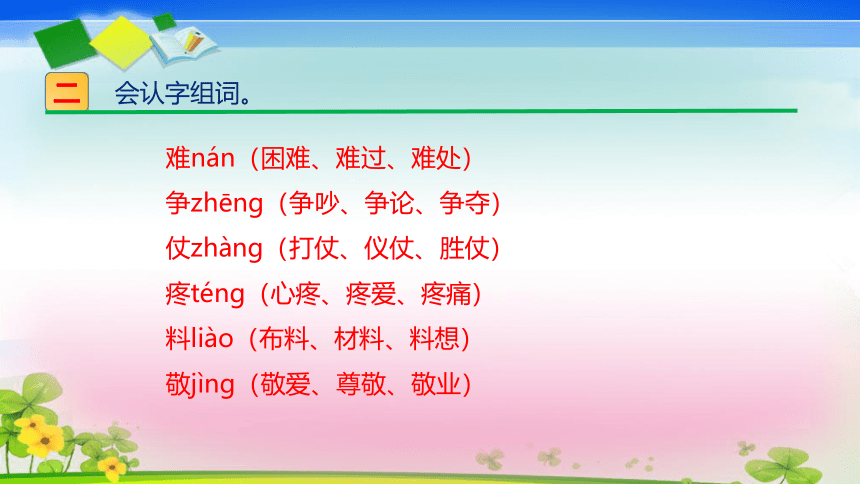 二 会认字组词。

难nán（困难、难过、难处）

争zhēng（争吵、争论、争夺）

仗zhàng（打仗、仪仗、胜仗）

疼téng（心疼、疼爱、疼痛）

料liào（布料、材料、料想）

敬jìng（敬爱、尊敬、敬业）